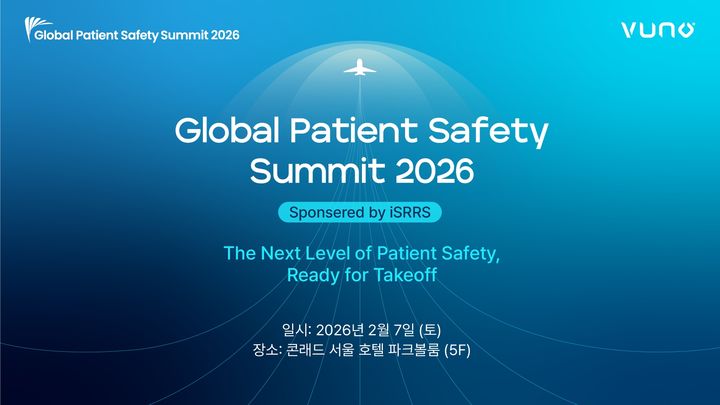 Global Patient Safety Summit 2026

VUNO

Global Patient Safety Summit 2026

Sponsered by iSRRS

The Next Level of Patient Safety, Ready for Takeoff

일시: 2026년 2월 7일 (토)
장소: 콘래드 서울 호텔 파크볼룸 (5F)